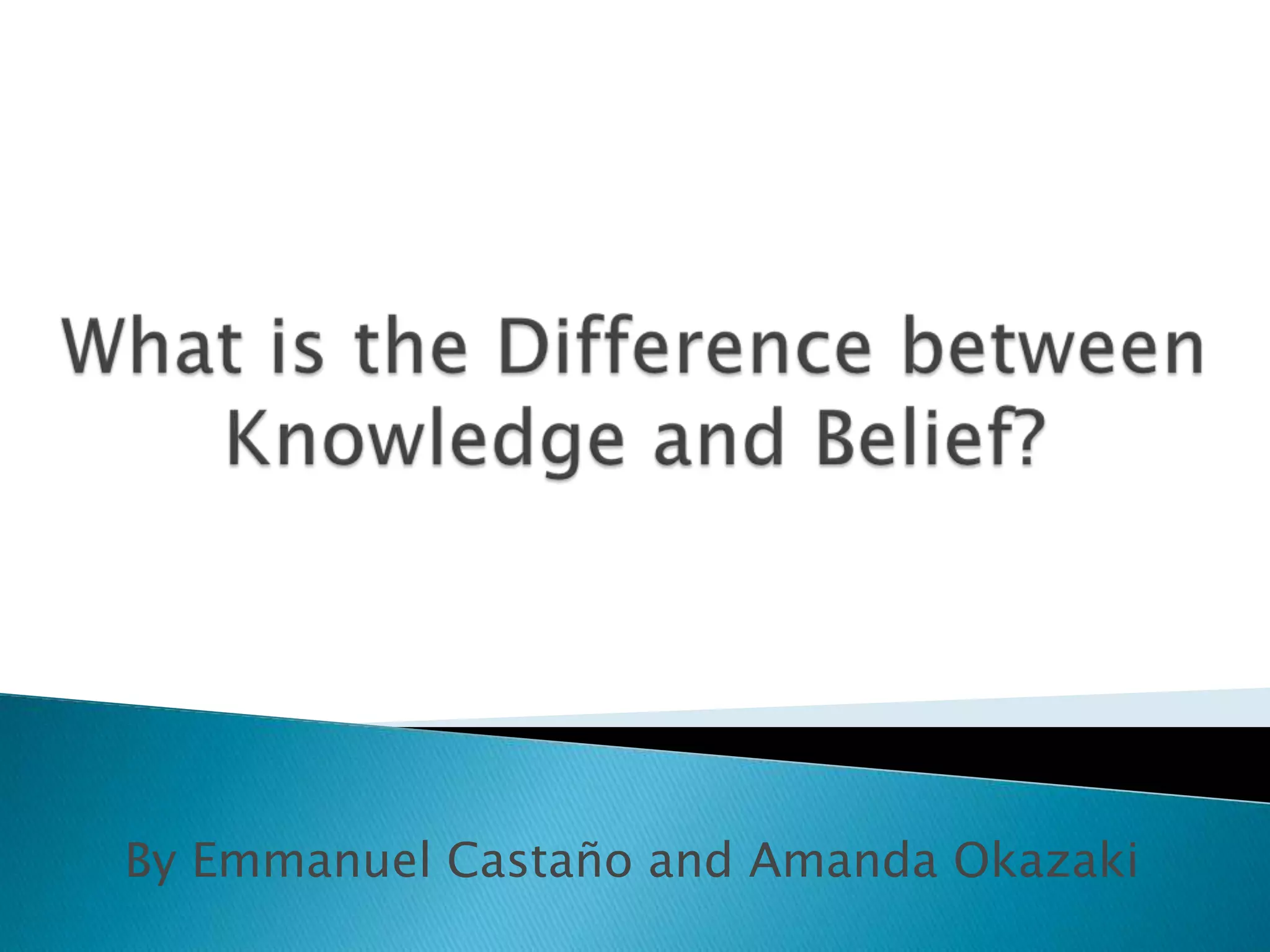 What is the Difference between Knowledge and Belief?

By Emmanuel Castaño and Amanda Okazaki